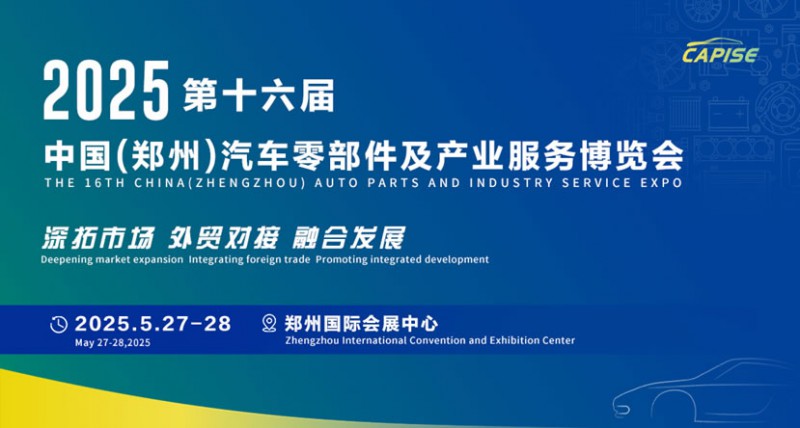 CAPISE

2025 第十六届

中国(郑州)汽车零部件及产业服务博览会

THE 16TH CHINA(ZHENGZHOU) AUTO PARTS AND INDUSTRY SERVICE EXPO

深拓市场 外贸对接 融合发展

Deepening market expansion Integrating foreign trade Promoting integrated development

2025.5.27-28
May 27-28,2025

郑州国际会展中心
Zhengzhou International Convention and Exhibition Center